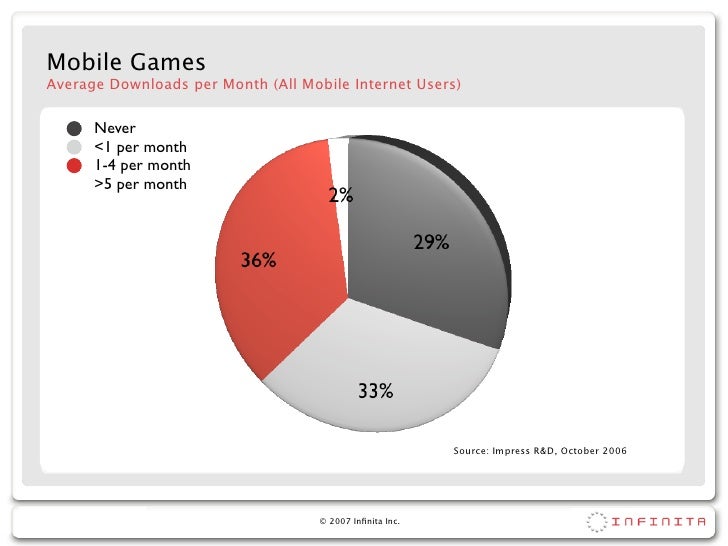 Mobile Games
Average Downloads per Month (All Mobile Internet Users)

Never
<1 per month
1-4 per month
>5 per month

2%
29%
36%
33%

Source: Impress R&D, October 2006

© 2007 Infinita Inc.

INFINITA